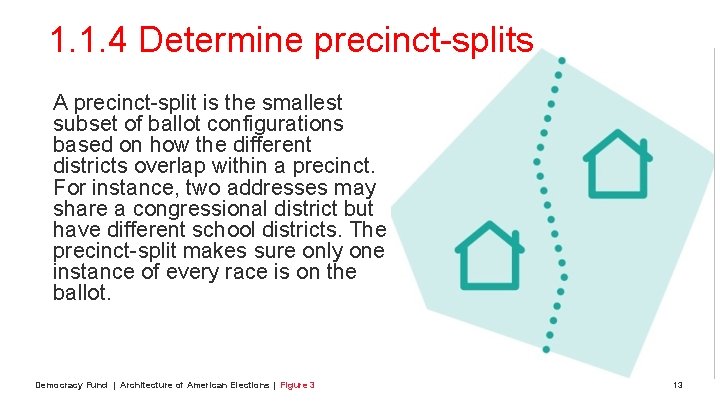 1.1.4 Determine precinct-splits

A precinct-split is the smallest subset of ballot configurations based on how the different districts overlap within a precinct. For instance, two addresses may share a congressional district but have different school districts. The precinct-split makes sure only one instance of every race is on the ballot.

Democracy Fund | Architecture of American Elections | Figure 3

13